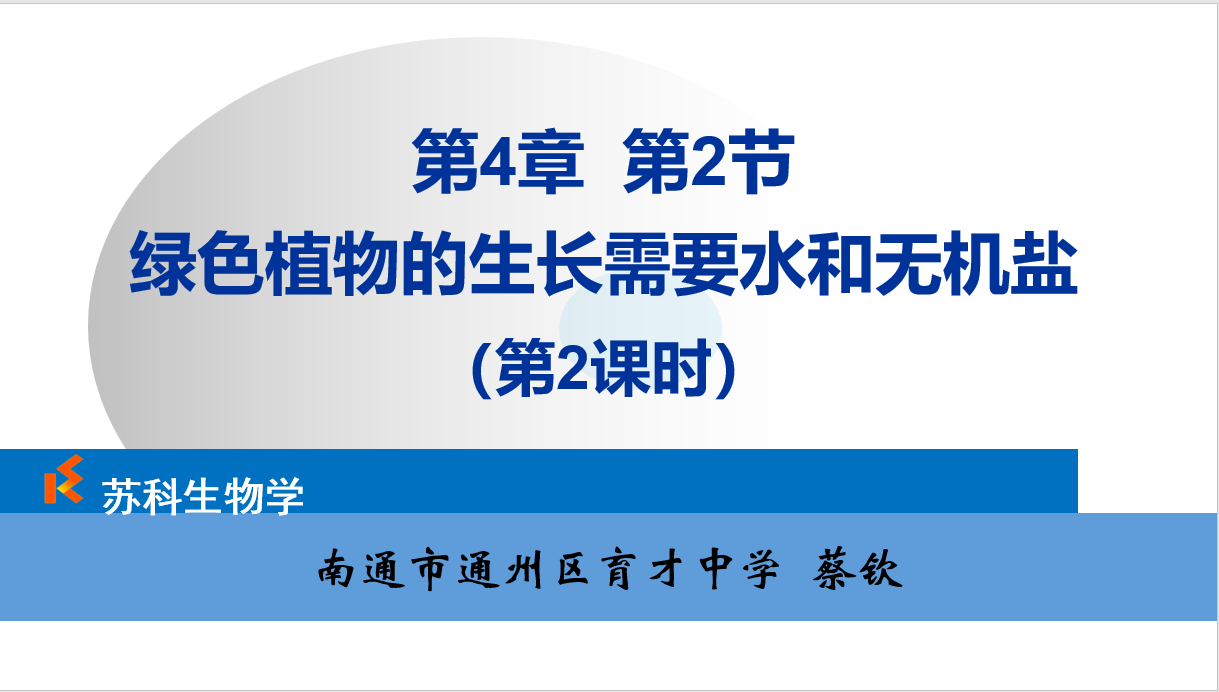 第4章 第2节
绿色植物的生长需要水和无机盐
(第2课时)

苏科生物学

南通市通州区育才中学 蔡钦